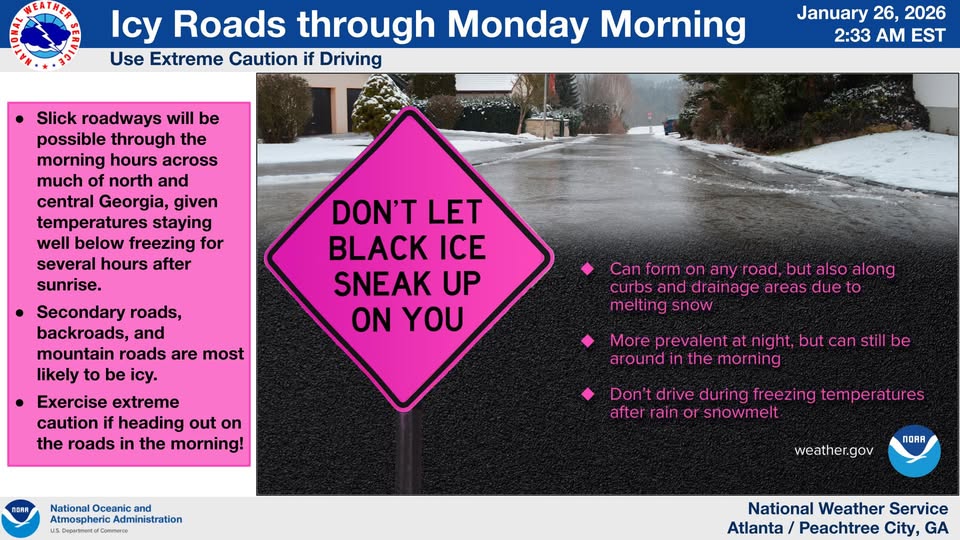 NATIONAL WEATHER SERVICE

Icy Roads through Monday Morning

January 26, 2026
2:33 AM EST

Use Extreme Caution if Driving

● Slick roadways will be possible through the morning hours across much of north and central Georgia, given temperatures staying well below freezing for several hours after sunrise.

● Secondary roads, backroads, and mountain roads are most likely to be icy.

● Exercise extreme caution if heading out on the roads in the morning!

DON'T LET BLACK ICE SNEAK UP ON YOU

◆ Can form on any road, but also along curbs and drainage areas due to melting snow

◆ More prevalent at night, but can still be around in the morning

◆ Don't drive during freezing temperatures after rain or snowmelt

weather.gov

NOAA

NOAA

National Oceanic and Atmospheric Administration
U.S. Department of Commerce

National Weather Service
Atlanta / Peachtree City, GA